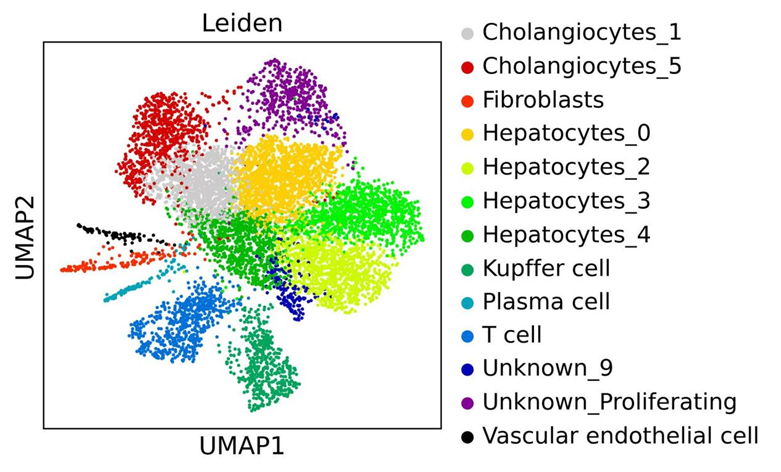 Leiden

UMAP2

UMAP1

Cholangiocytes_1
Cholangiocytes_5
Fibroblasts
Hepatocytes_0
Hepatocytes_2
Hepatocytes_3
Hepatocytes_4
Kupffer cell
Plasma cell
T cell
Unknown_9
Unknown_Proliferating
Vascular endothelial cell